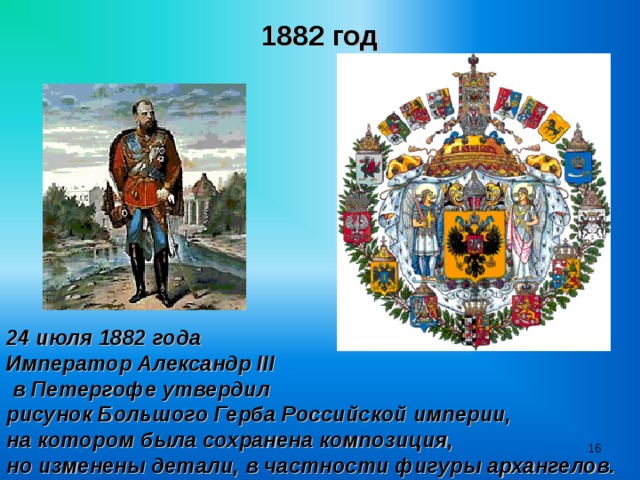 1882 год

24 июля 1882 года Император Александр III в Петергофе утвердил рисунок Большого Герба Российской империи, на котором была сохранена композиция, но изменены детали, в частности фигуры архангелов.

16